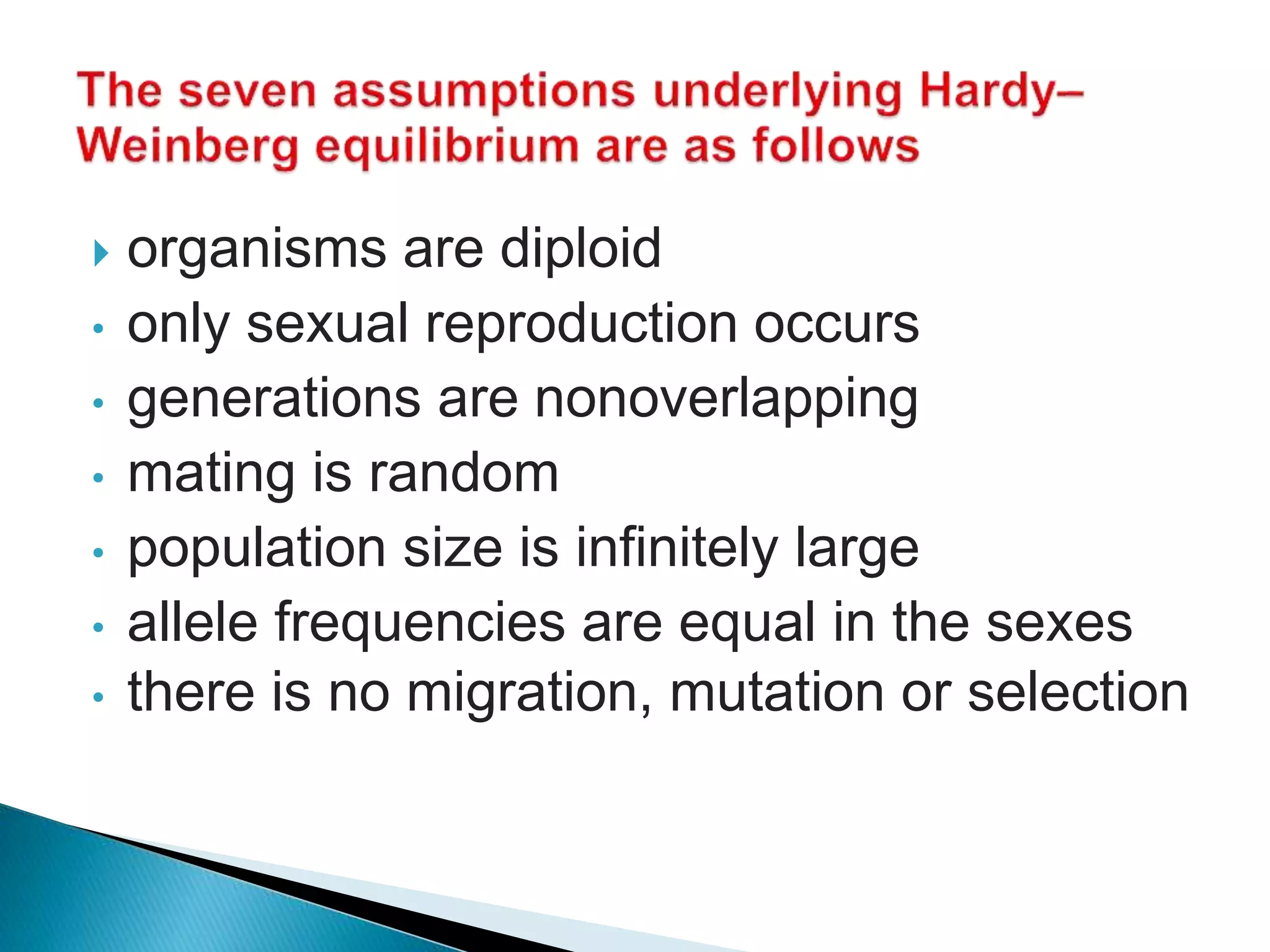 The seven assumptions underlying Hardy–Weinberg equilibrium are as follows

- organisms are diploid
- only sexual reproduction occurs
- generations are nonoverlapping
- mating is random
- population size is infinitely large
- allele frequencies are equal in the sexes
- there is no migration, mutation or selection